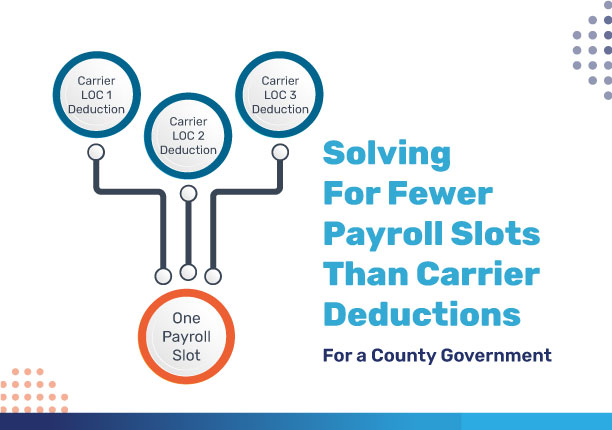 Carrier LOC 1 Deduction

Carrier LOC 2 Deduction

Carrier LOC 3 Deduction

One Payroll Slot

Solving For Fewer Payroll Slots Than Carrier Deductions

For a County Government